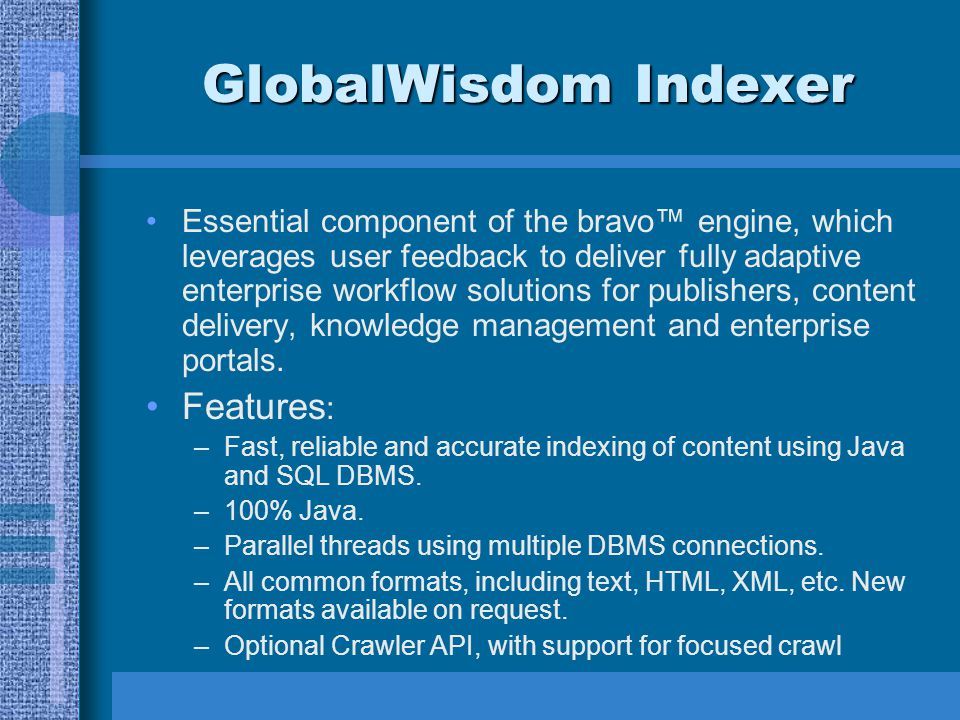 GlobalWisdom Indexer

• Essential component of the bravo™ engine, which leverages user feedback to deliver fully adaptive enterprise workflow solutions for publishers, content delivery, knowledge management and enterprise portals.

• Features:
– Fast, reliable and accurate indexing of content using Java and SQL DBMS.
– 100% Java.
– Parallel threads using multiple DBMS connections.
– All common formats, including text, HTML, XML, etc. New formats available on request.
– Optional Crawler API, with support for focused crawl